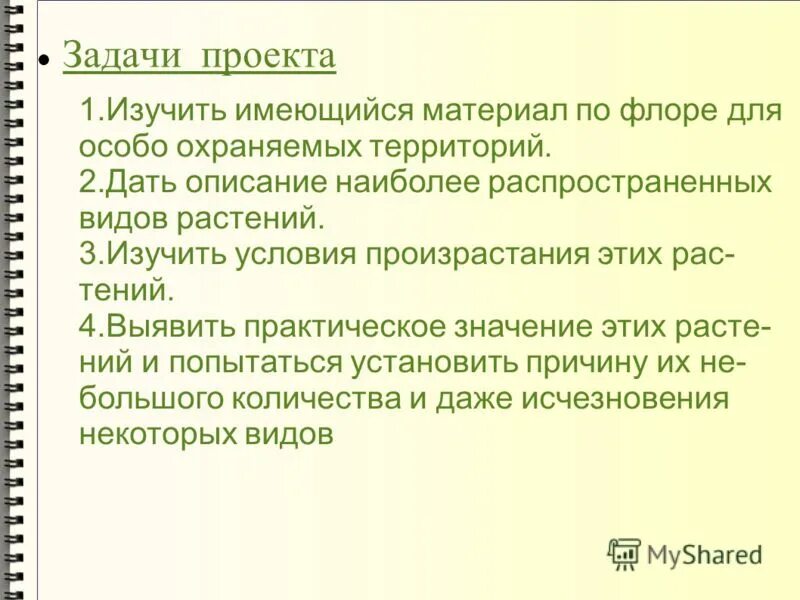 • Задачи проекта

1.Изучить имеющийся материал по флоре для особо охраняемых территорий.
2.Дать описание наиболее распространенных видов растений.
3.Изучить условия произрастания этих растений.
4.Выявить практическое значение этих растений и попытаться установить причину их небольшого количества и даже исчезновения некоторых видов

MyShared